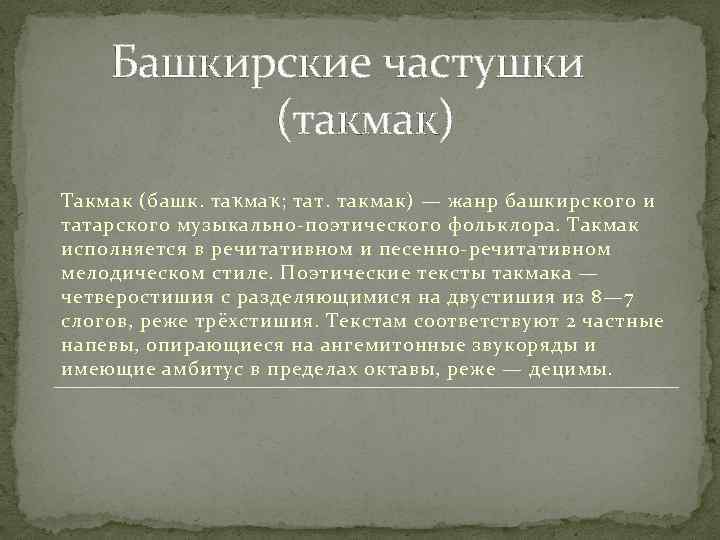 Башкирские частушки (такмак)

Такмак (башк. таҡмаҡ; тат. такмак) — жанр башкирского и татарского музыкально-поэтического фольклора. Такмак исполняется в речитативном и песенно-речитативном мелодическом стиле. Поэтические тексты такмака — четверостишия с разделяющимися на двустишия из 8—7 слогов, реже трёхстишия. Текстам соответствуют 2 частные напевы, опирающиеся на ангемитонные звукоряды и имеющие амбитус в пределах октавы, реже — децимы.